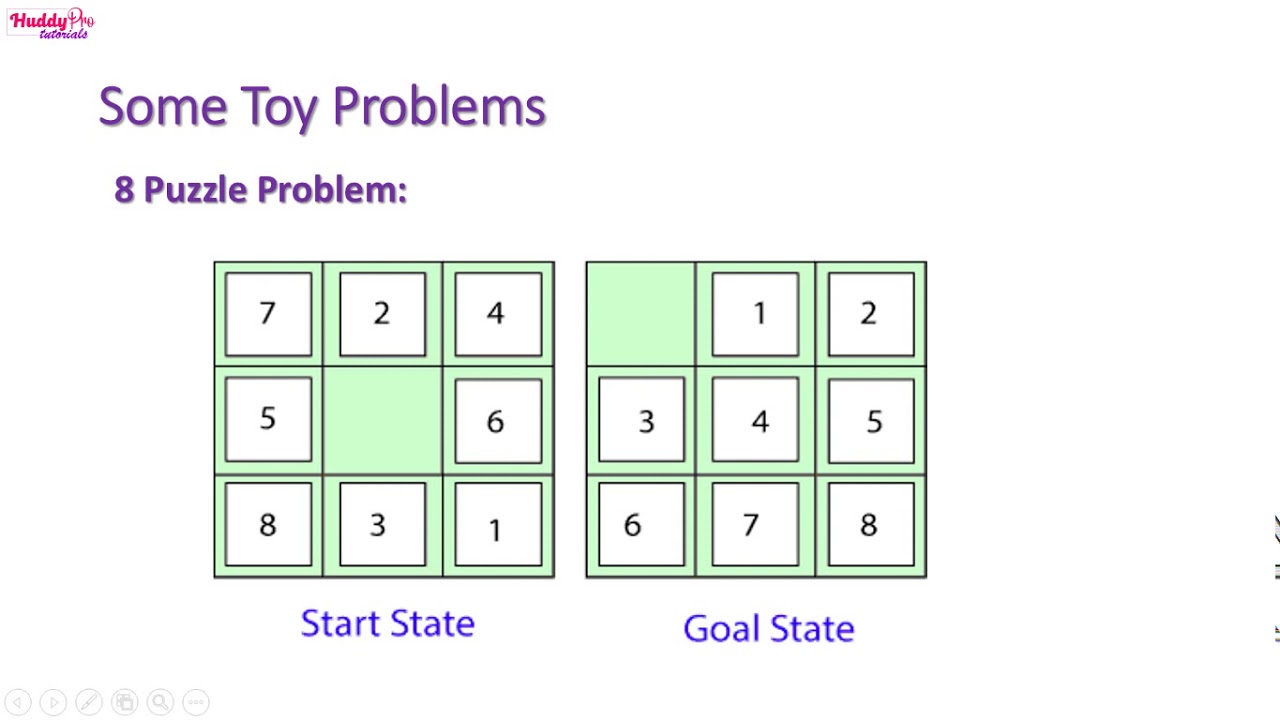 HuddyPro tutorials

Some Toy Problems

8 Puzzle Problem:

| 7 | 2 | 4 |
|---|---|---|
| 5 |  | 6 |
| 8 | 3 | 1 |

Start State

|  | 1 | 2 |
|---|---|---|
| 3 | 4 | 5 |
| 6 | 7 | 8 |

Goal State